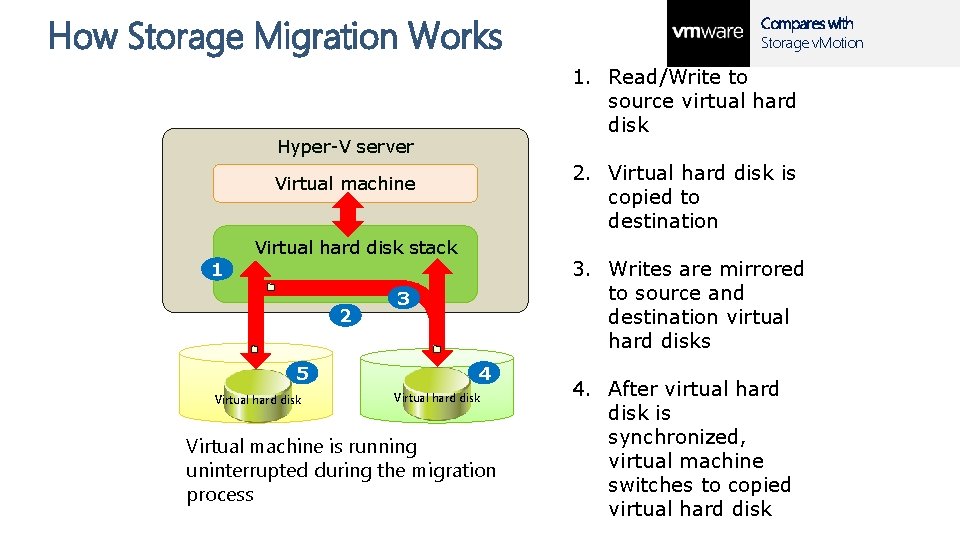 How Storage Migration Works

vmware Compares with Storage vMotion

Hyper-V server

Virtual machine

Virtual hard disk stack

1

2

3

5

4

Virtual hard disk

Virtual hard disk

Virtual machine is running uninterrupted during the migration process

1. Read/Write to source virtual hard disk

2. Virtual hard disk is copied to destination

3. Writes are mirrored to source and destination virtual hard disks

4. After virtual hard disk is synchronized, virtual machine switches to copied virtual hard disk